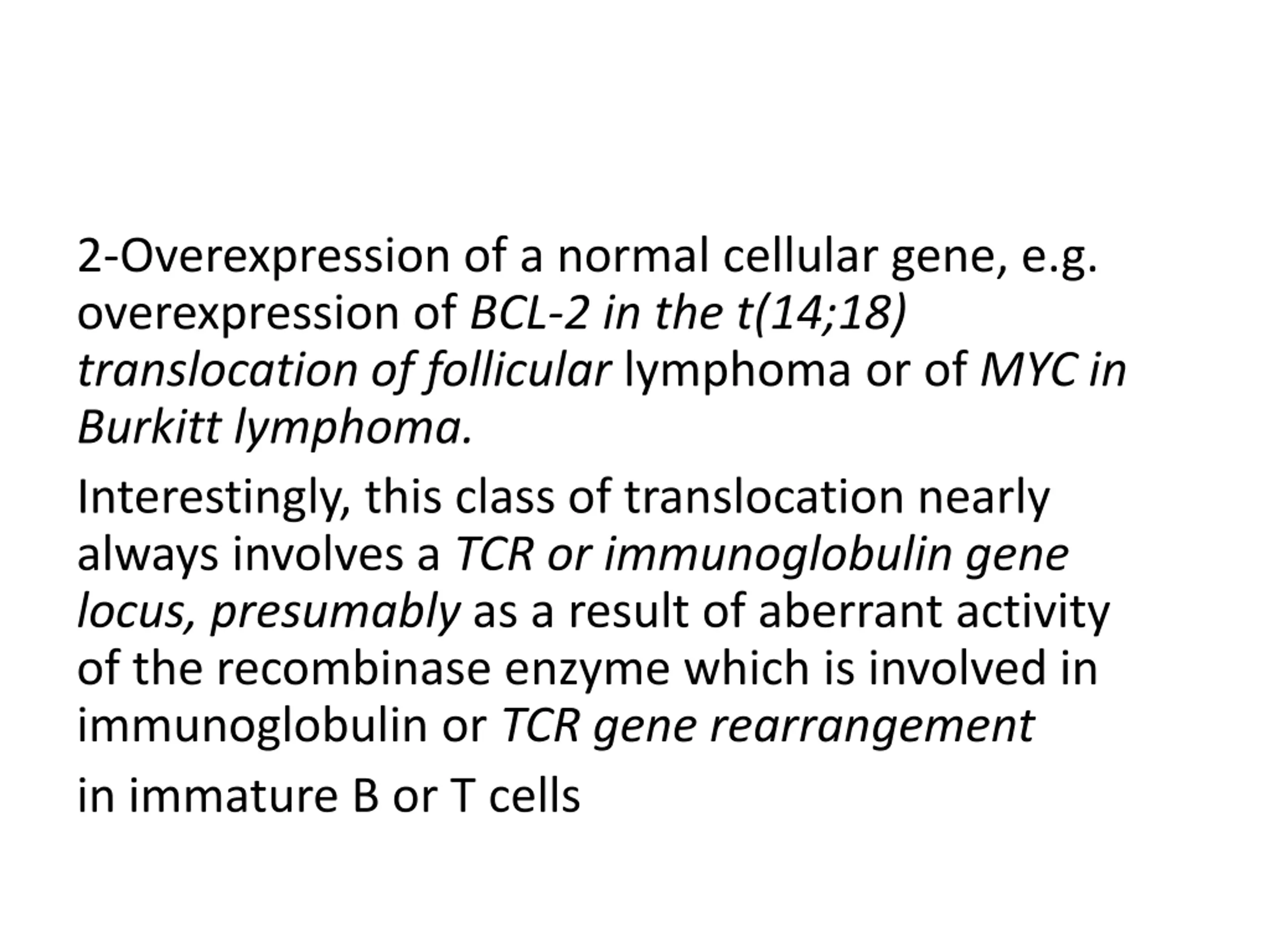 2-Overexpression of a normal cellular gene, e.g. overexpression of BCL-2 in the t(14;18) translocation of follicular lymphoma or of MYC in Burkitt lymphoma.

Interestingly, this class of translocation nearly always involves a TCR or immunoglobulin gene locus, presumably as a result of aberrant activity of the recombinase enzyme which is involved in immunoglobulin or TCR gene rearrangement

in immature B or T cells